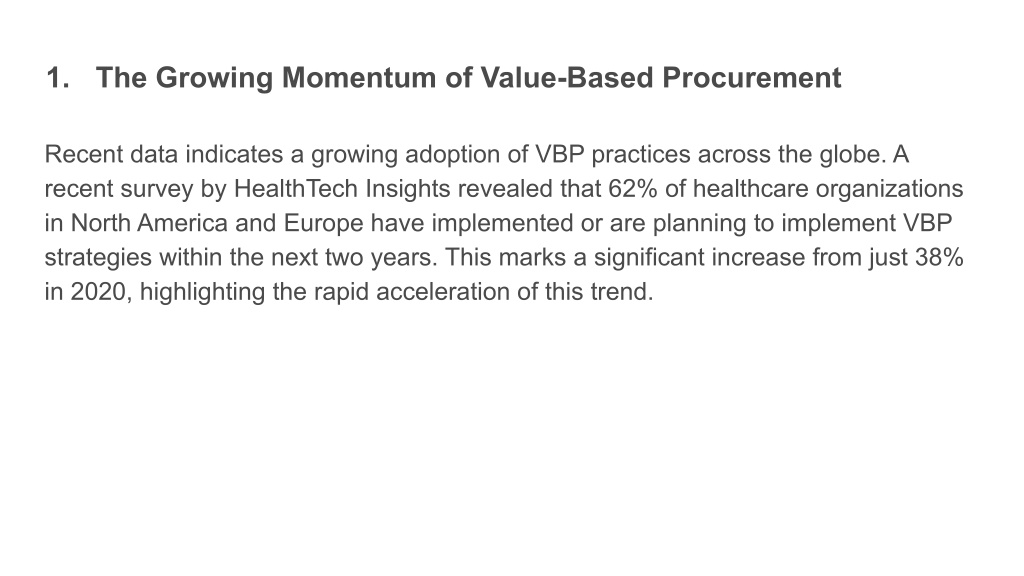 1. The Growing Momentum of Value-Based Procurement

Recent data indicates a growing adoption of VBP practices across the globe. A recent survey by HealthTech Insights revealed that 62% of healthcare organizations in North America and Europe have implemented or are planning to implement VBP strategies within the next two years. This marks a significant increase from just 38% in 2020, highlighting the rapid acceleration of this trend.